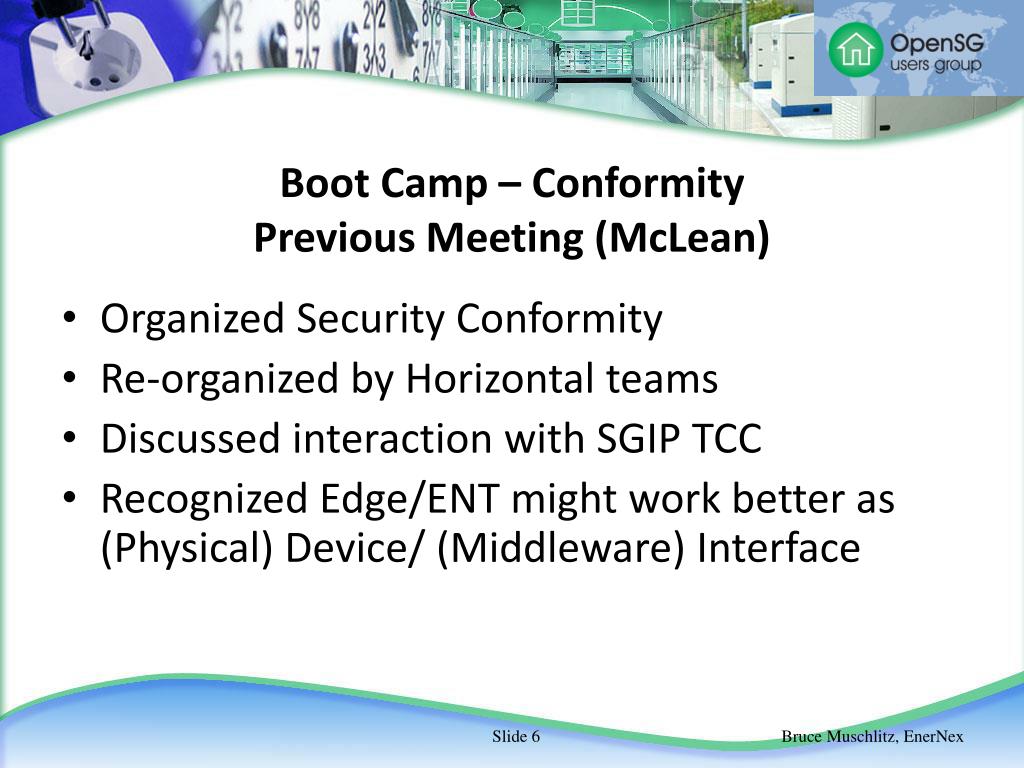 OpenSG users group

Boot Camp – Conformity
Previous Meeting (McLean)

• Organized Security Conformity
• Re-organized by Horizontal teams
• Discussed interaction with SGIP TCC
• Recognized Edge/ENT might work better as (Physical) Device/ (Middleware) Interface

Slide 6

Bruce Muschlitz, EnerNex